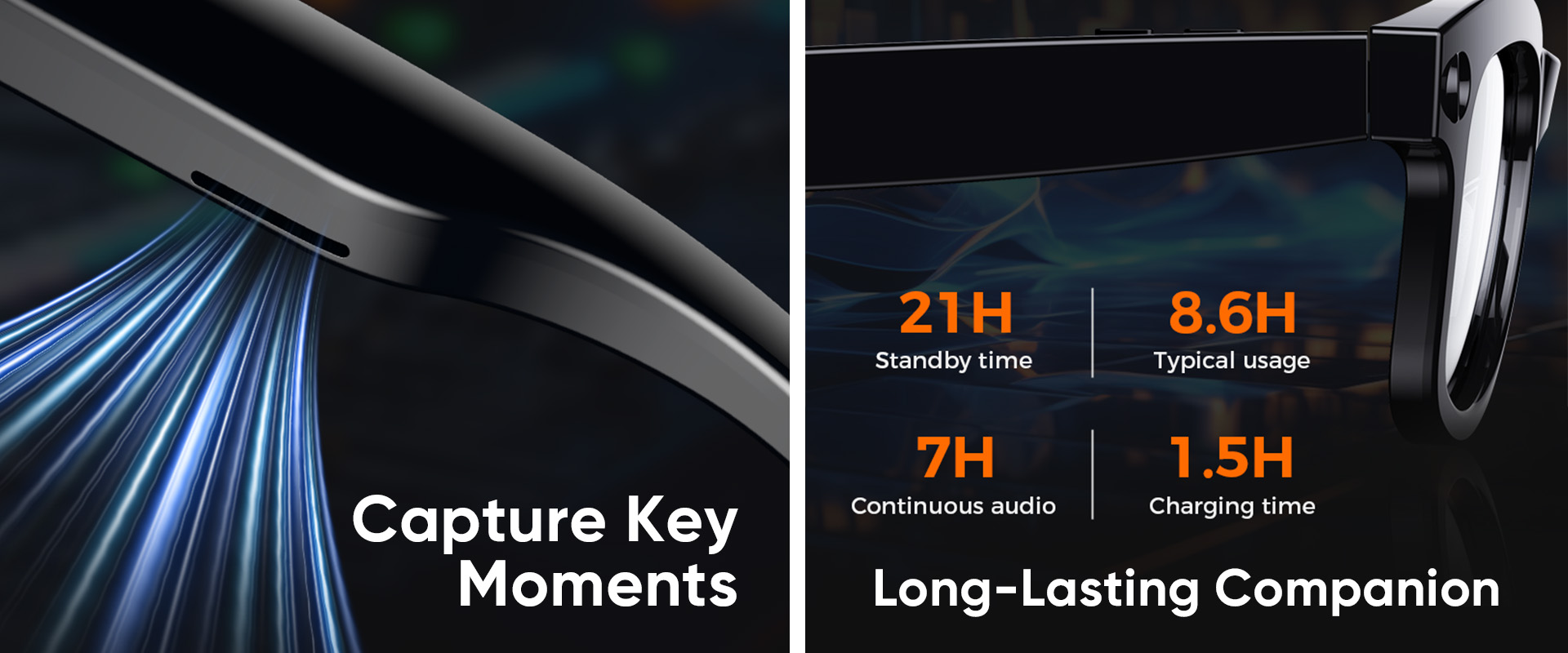 Capture Key Moments

21H
Standby time

8.6H
Typical usage

7H
Continuous audio

1.5H
Charging time

Long-Lasting Companion